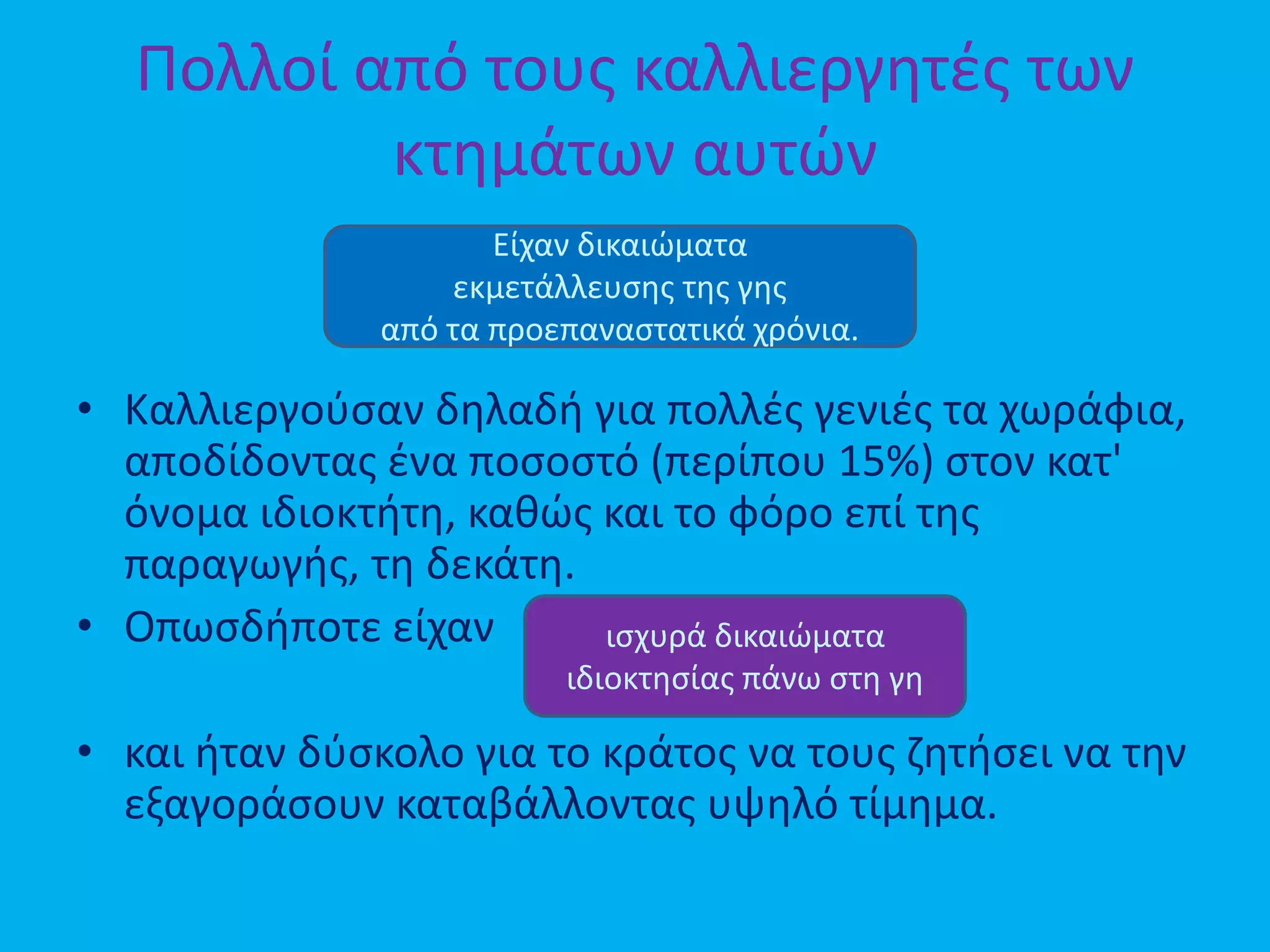 Πολλοί από τους καλλιεργητές των κτημάτων αυτών

Είχαν δικαιώματα εκμετάλλευσης της γης από τα προεπαναστατικά χρόνια.

• Καλλιεργούσαν δηλαδή για πολλές γενιές τα χωράφια, αποδίδοντας ένα ποσοστό (περίπου 15%) στον κατ' όνομα ιδιοκτήτη, καθώς και το φόρο επί της παραγωγής, τη δεκάτη.

• Οπωσδήποτε είχαν

ισχυρά δικαιώματα ιδιοκτησίας πάνω στη γη

• και ήταν δύσκολο για το κράτος να τους ζητήσει να την εξαγοράσουν καταβάλλοντας υψηλό τίμημα.